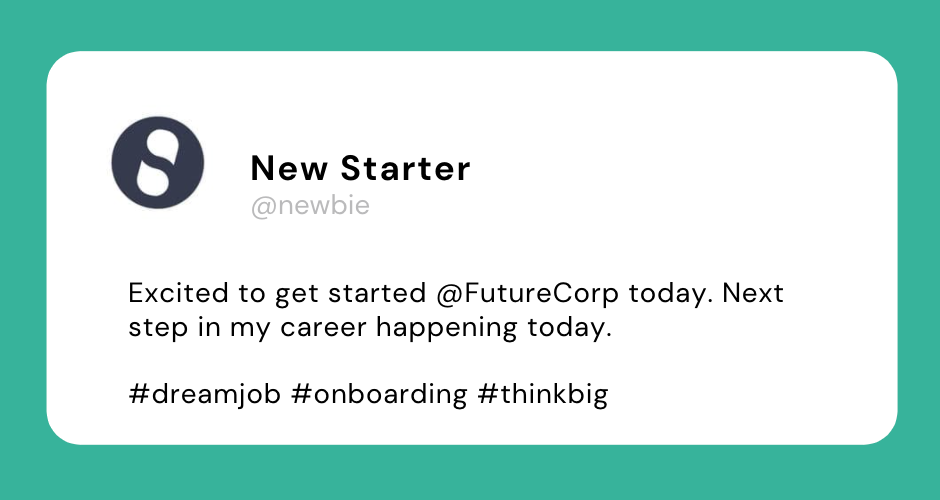 New Starter
@newbie

Excited to get started @FutureCorp today. Next step in my career happening today.

#dreamjob #onboarding #thinkbig